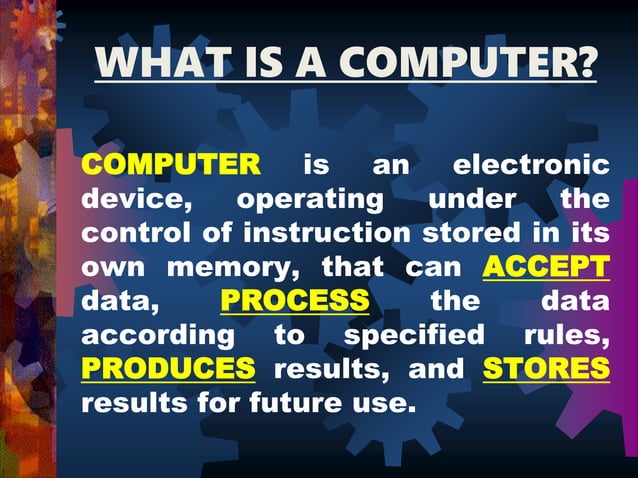 WHAT IS A COMPUTER?

COMPUTER is an electronic device, operating under the control of instruction stored in its own memory, that can ACCEPT data, PROCESS the data according to specified rules, PRODUCES results, and STORES results for future use.